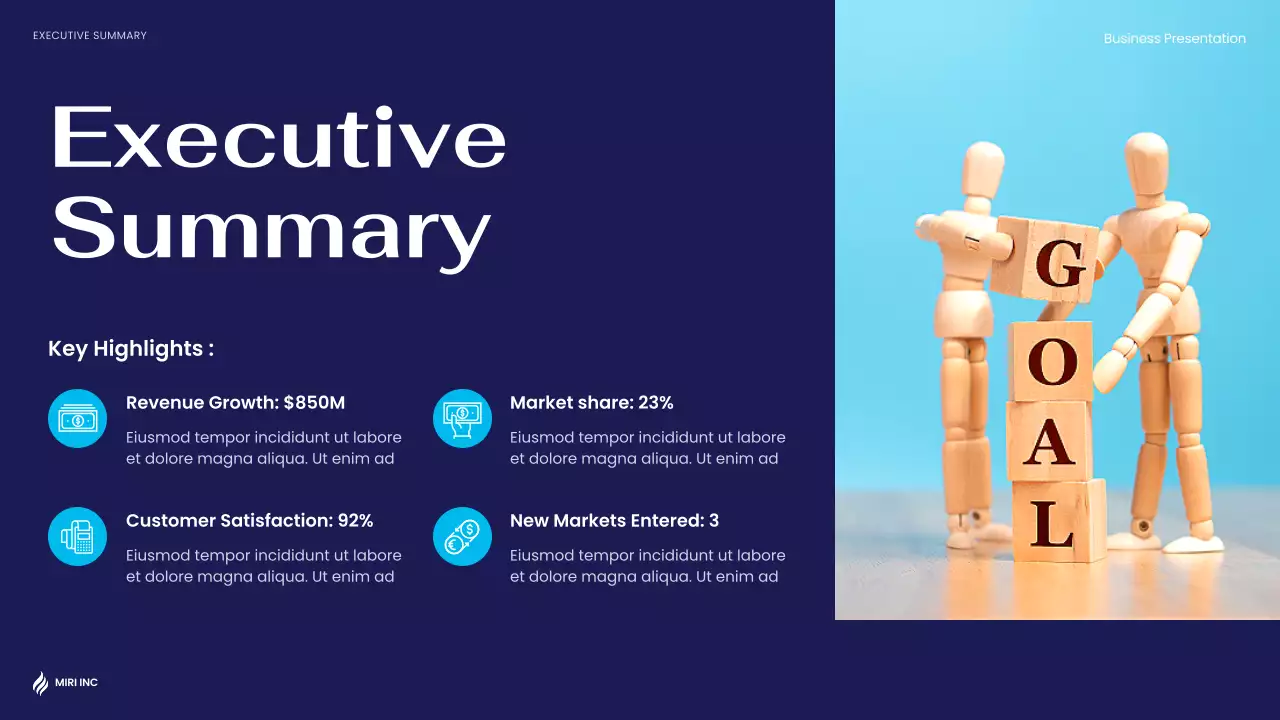 EXECUTIVE SUMMARY

Business Presentation

Executive Summary

Key Highlights :

Revenue Growth: $850M

Eiusmod tempor incididunt ut labore et dolore magna aliqua. Ut enim ad

Market share: 23%

Eiusmod tempor incididunt ut labore et dolore magna aliqua. Ut enim ad

Customer Satisfaction: 92%

Eiusmod tempor incididunt ut labore et dolore magna aliqua. Ut enim ad

New Markets Entered: 3

Eiusmod tempor incididunt ut labore et dolore magna aliqua. Ut enim ad

G O A L

MIRI INC